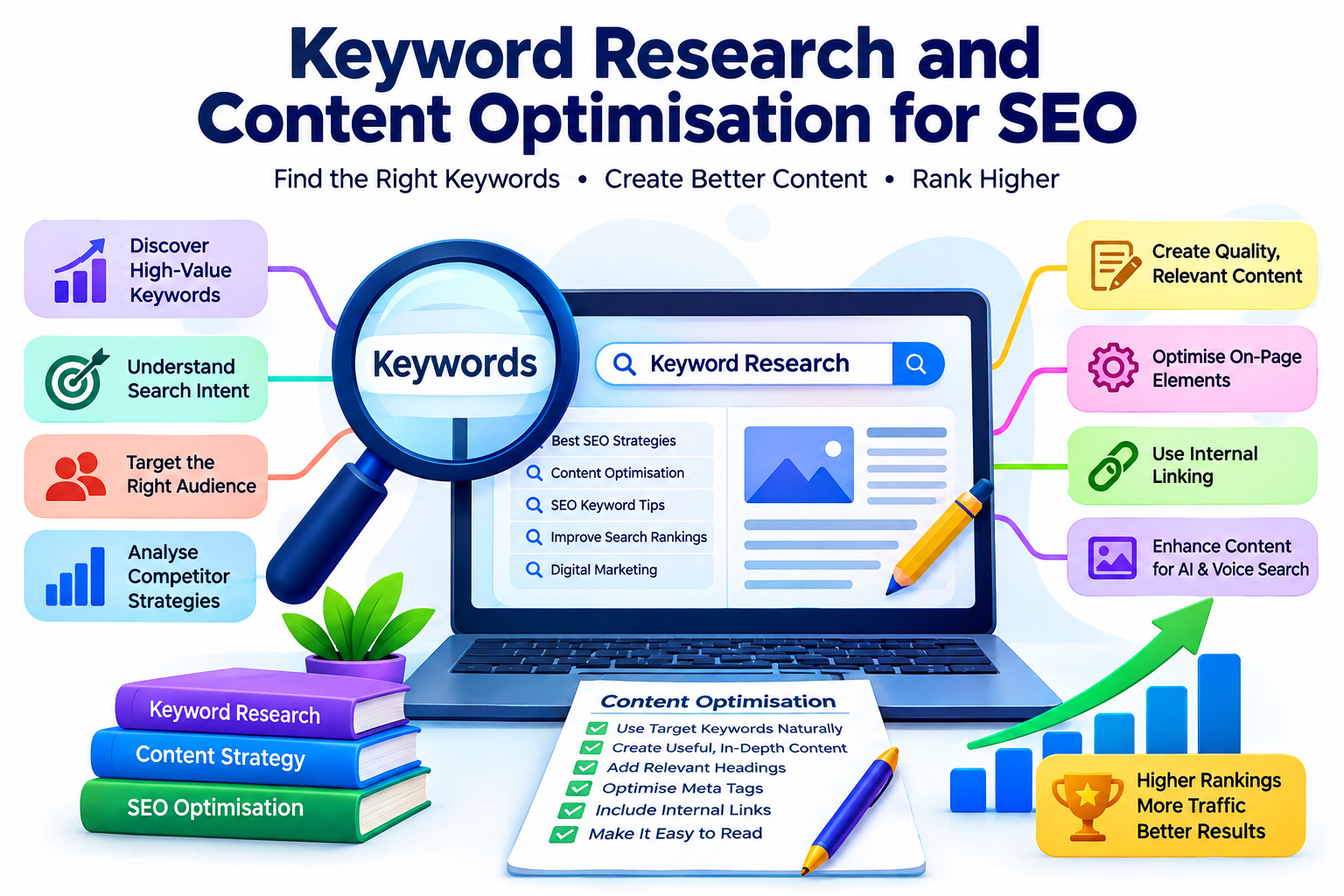 Keyword Research and Content Optimisation for SEO

Find the Right Keywords • Create Better Content • Rank Higher

Discover High-Value Keywords

Understand Search Intent

Target the Right Audience

Analyse Competitor Strategies

Keywords

Keyword Research

Best SEO Strategies
Content Optimisation
SEO Keyword Tips
Improve Search Rankings
Digital Marketing

Create Quality, Relevant Content

Optimise On-Page Elements

Use Internal Linking

Enhance Content for AI & Voice Search

Keyword Research
Content Strategy
SEO Optimisation

Content Optimisation
Use Target Keywords Naturally
Create Useful, In-Depth Content
Add Relevant Headings
Optimise Meta Tags
Include Internal Links
Make It Easy to Read

Higher Rankings
More Traffic
Better Results